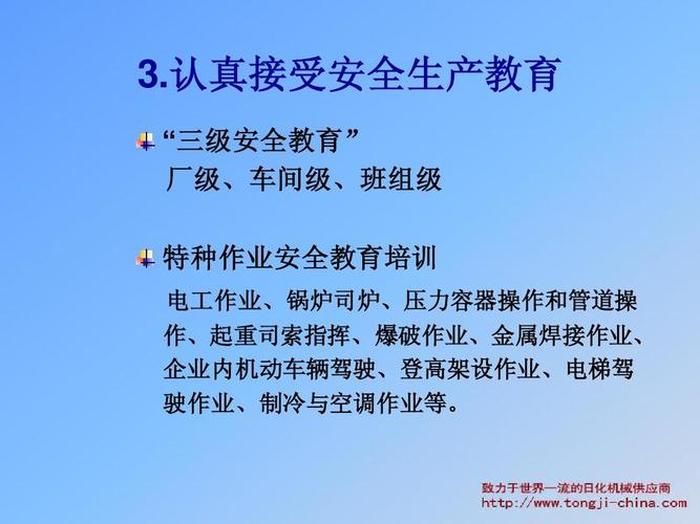 3.认真接受安全生产教育

“三级安全教育”
厂级、车间级、班组级

特种作业安全教育培训
电工作业、锅炉司炉、压力容器操作和管道操作、起重司索指挥、爆破作业、金属焊接作业、企业内机动车辆驾驶、登高架设作业、电梯驾驶作业、制冷与空调作业等。

致力于世界一流的日化机械供应商
http://www.tongji-china.com